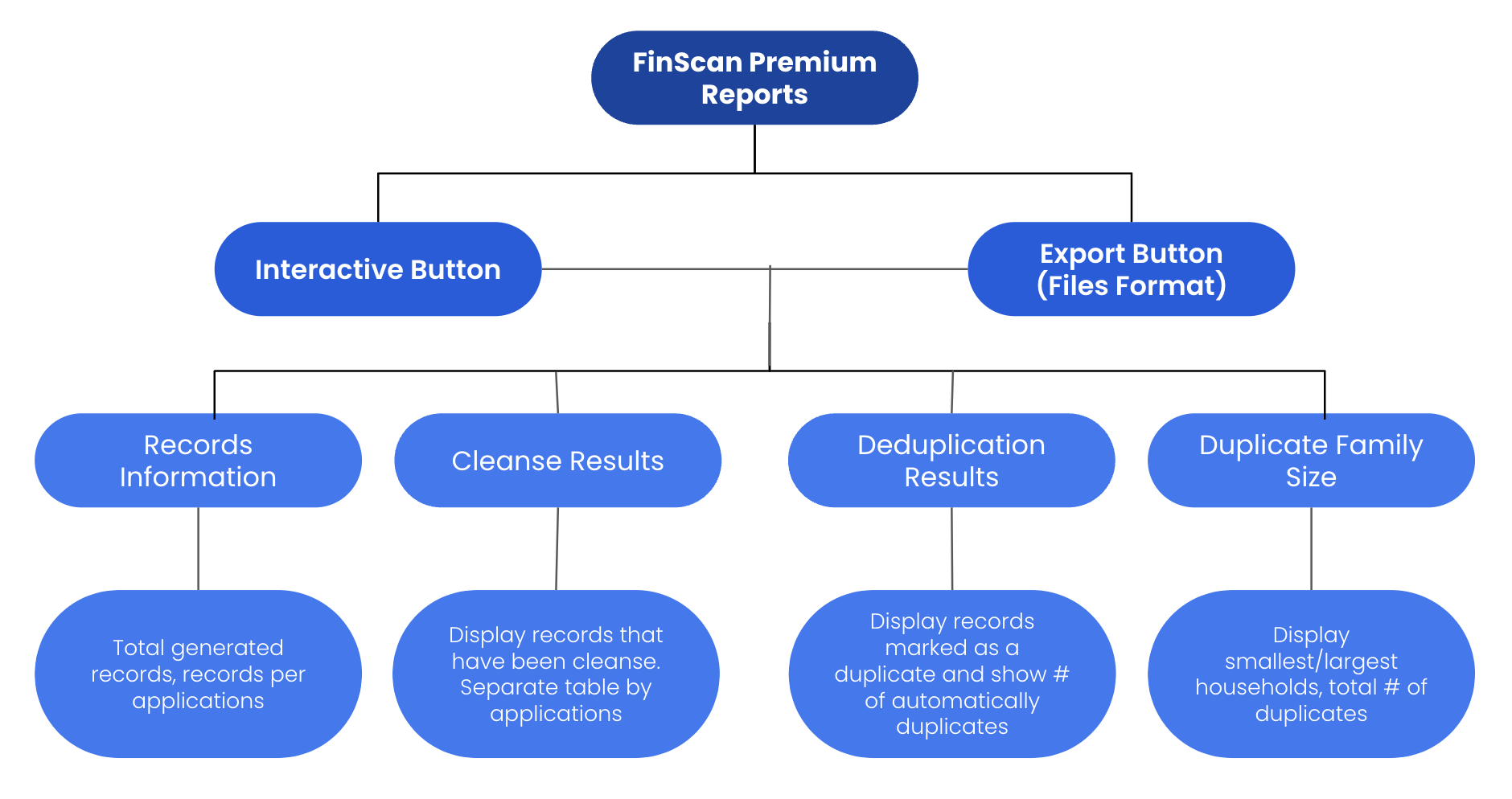 FinScan Premium Reports

Interactive Button

Export Button (Files Format)

Records Information

Cleanse Results

Deduplication Results

Duplicate Family Size

Total generated records, records per applications

Display records that have been cleanse. Separate table by applications

Display records marked as a duplicate and show # of automatically duplicates

Display smallest/largest households, total # of duplicates